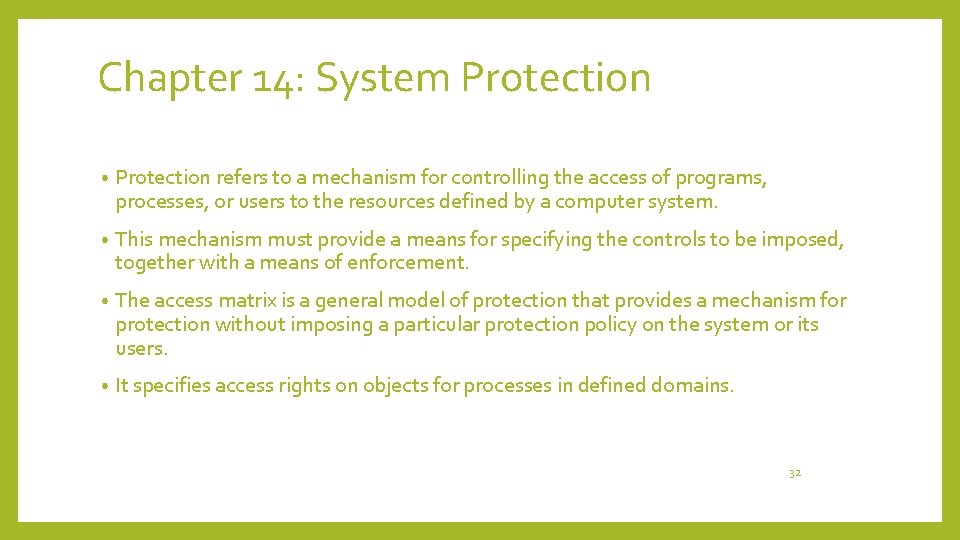 Chapter 14: System Protection

• Protection refers to a mechanism for controlling the access of programs, processes, or users to the resources defined by a computer system.

• This mechanism must provide a means for specifying the controls to be imposed, together with a means of enforcement.

• The access matrix is a general model of protection that provides a mechanism for protection without imposing a particular protection policy on the system or its users.

• It specifies access rights on objects for processes in defined domains.

32